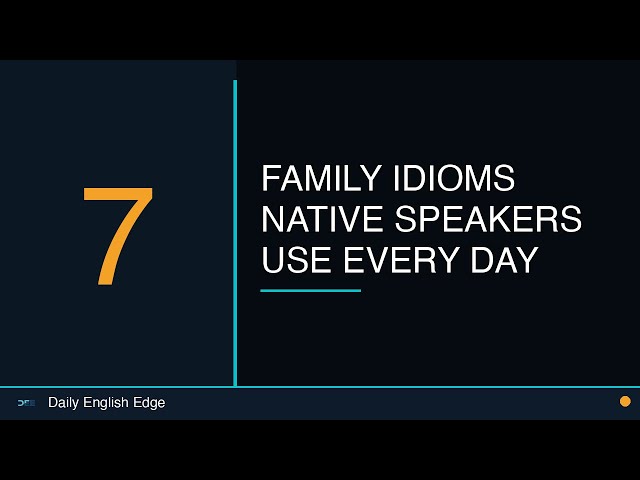 7

FAMILY IDIOMS NATIVE SPEAKERS USE EVERY DAY

DEE Daily English Edge